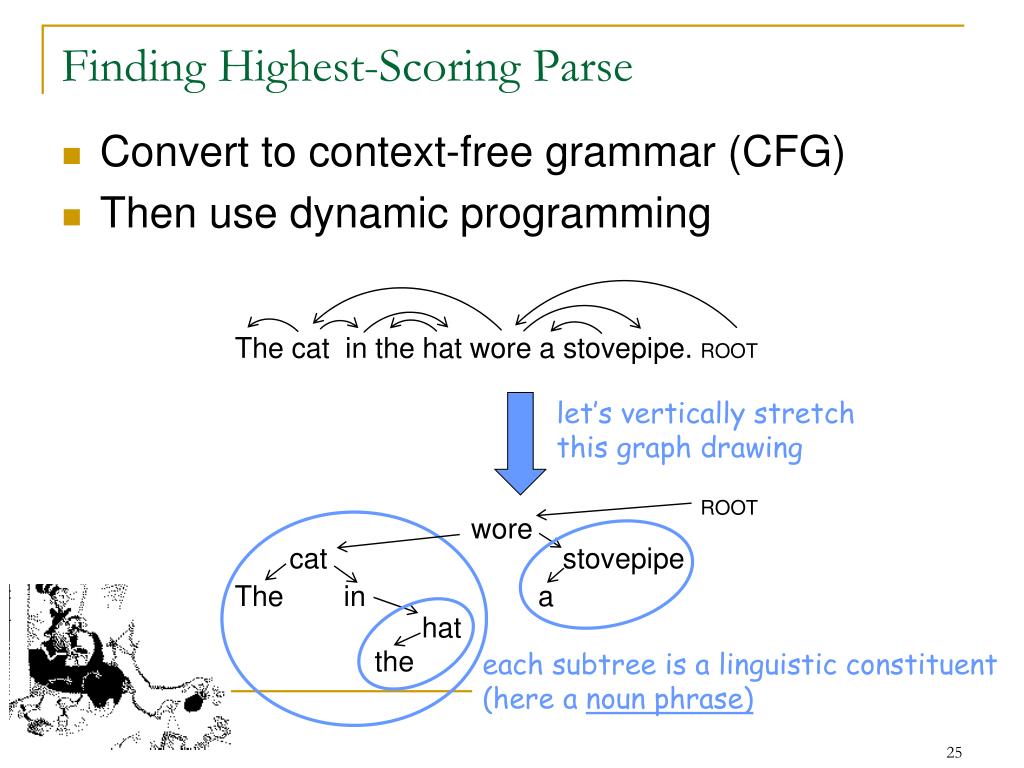 Finding Highest-Scoring Parse

Convert to context-free grammar (CFG)

Then use dynamic programming

The cat in the hat wore a stovepipe. ROOT

let's vertically stretch this graph drawing

ROOT

wore

cat

stovepipe

The

in

a

hat

the

each subtree is a linguistic constituent (here a noun phrase)

25